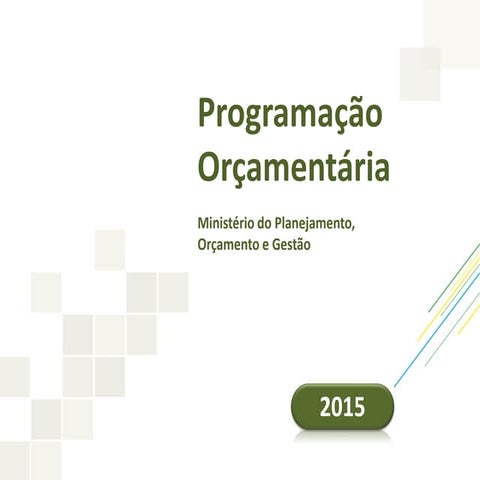 Programação Orçamentária

Ministério do Planejamento, Orçamento e Gestão

2015